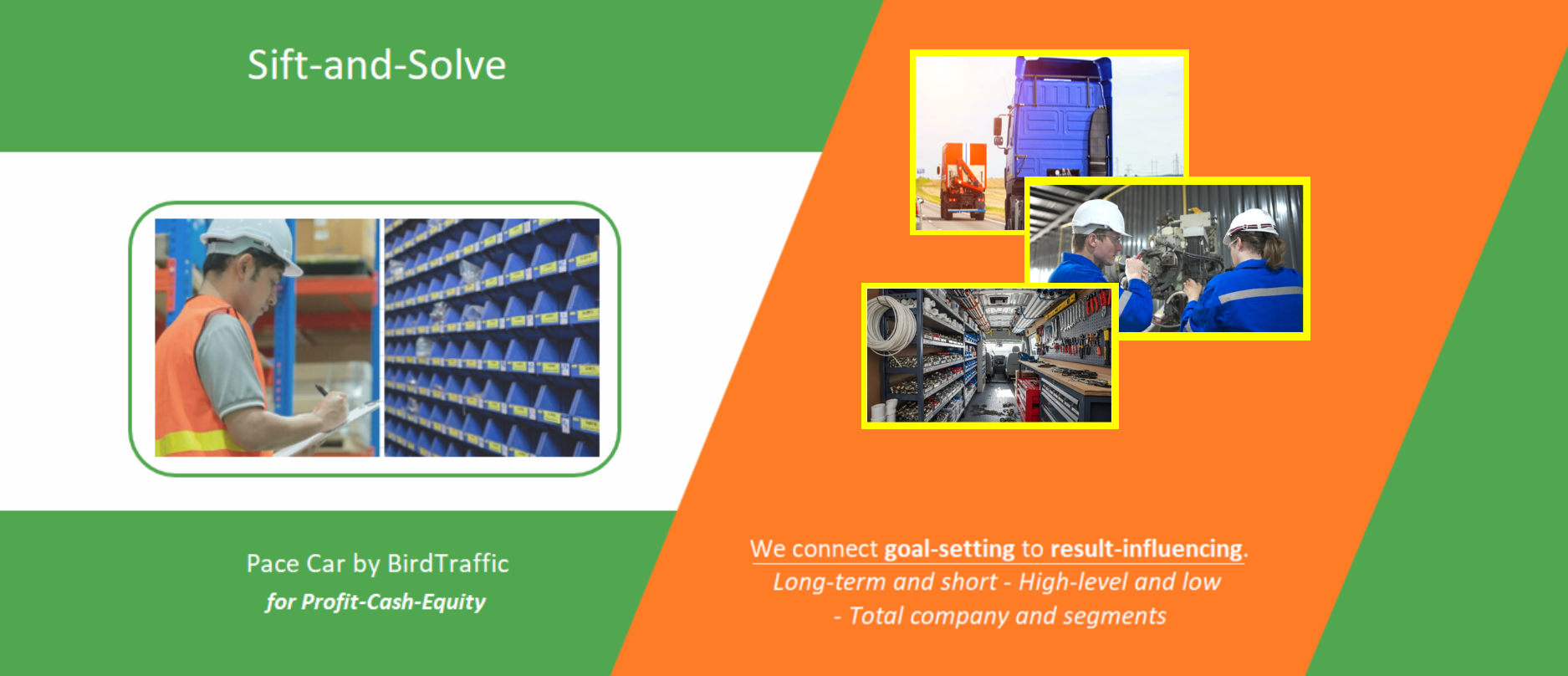 Sift-and-Solve

Pace Car by BirdTraffic
for Profit-Cash-Equity

We connect goal-setting to result-influencing.
Long-term and short - High-level and low
- Total company and segments